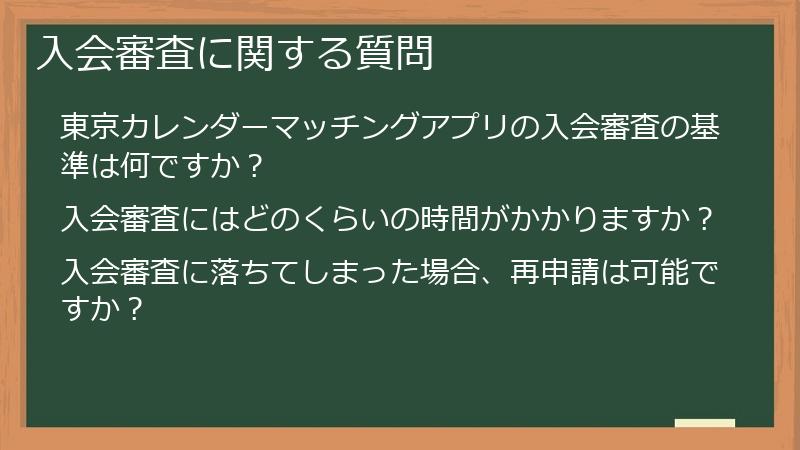 入会審査に関する質問

東京カレンダーマッチングアプリの入会審査の基準は何ですか？

入会審査にはどのくらいの時間がかかりますか？

入会審査に落ちてしまった場合、再申請は可能ですか？